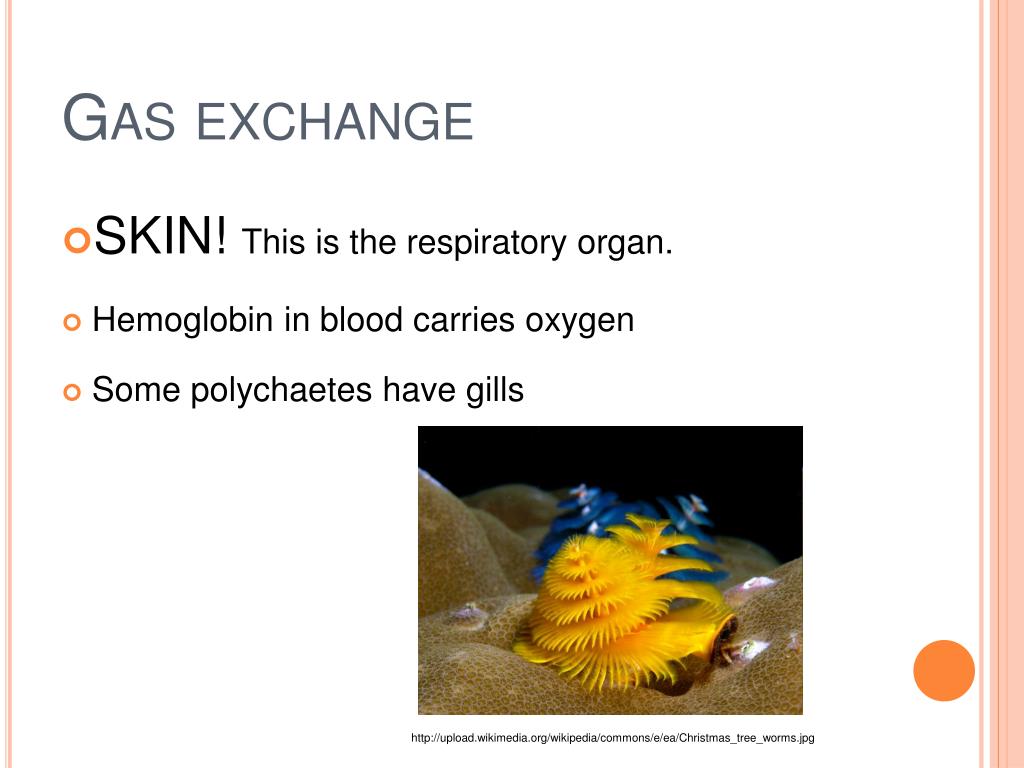 GAS EXCHANGE

SKIN! This is the respiratory organ.

Hemoglobin in blood carries oxygen

Some polychaetes have gills

http://upload.wikimedia.org/wikipedia/commons/e/ea/Christmas_tree_worms.jpg